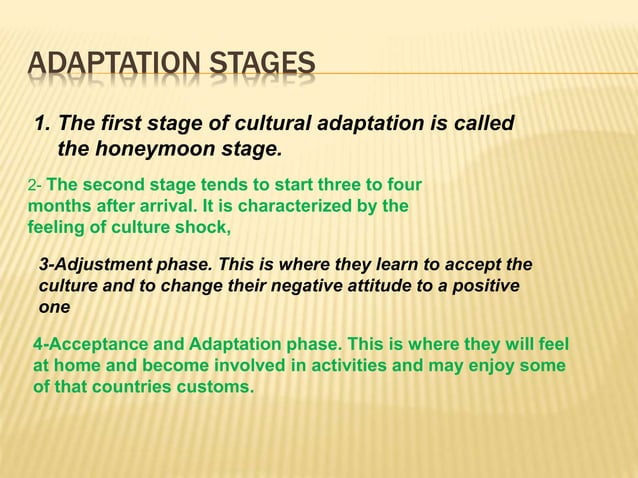 ADAPTATION STAGES

1. The first stage of cultural adaptation is called the honeymoon stage.

2- The second stage tends to start three to four months after arrival. It is characterized by the feeling of culture shock,

3-Adjustment phase. This is where they learn to accept the culture and to change their negative attitude to a positive one

4-Acceptance and Adaptation phase. This is where they will feel at home and become involved in activities and may enjoy some of that countries customs.